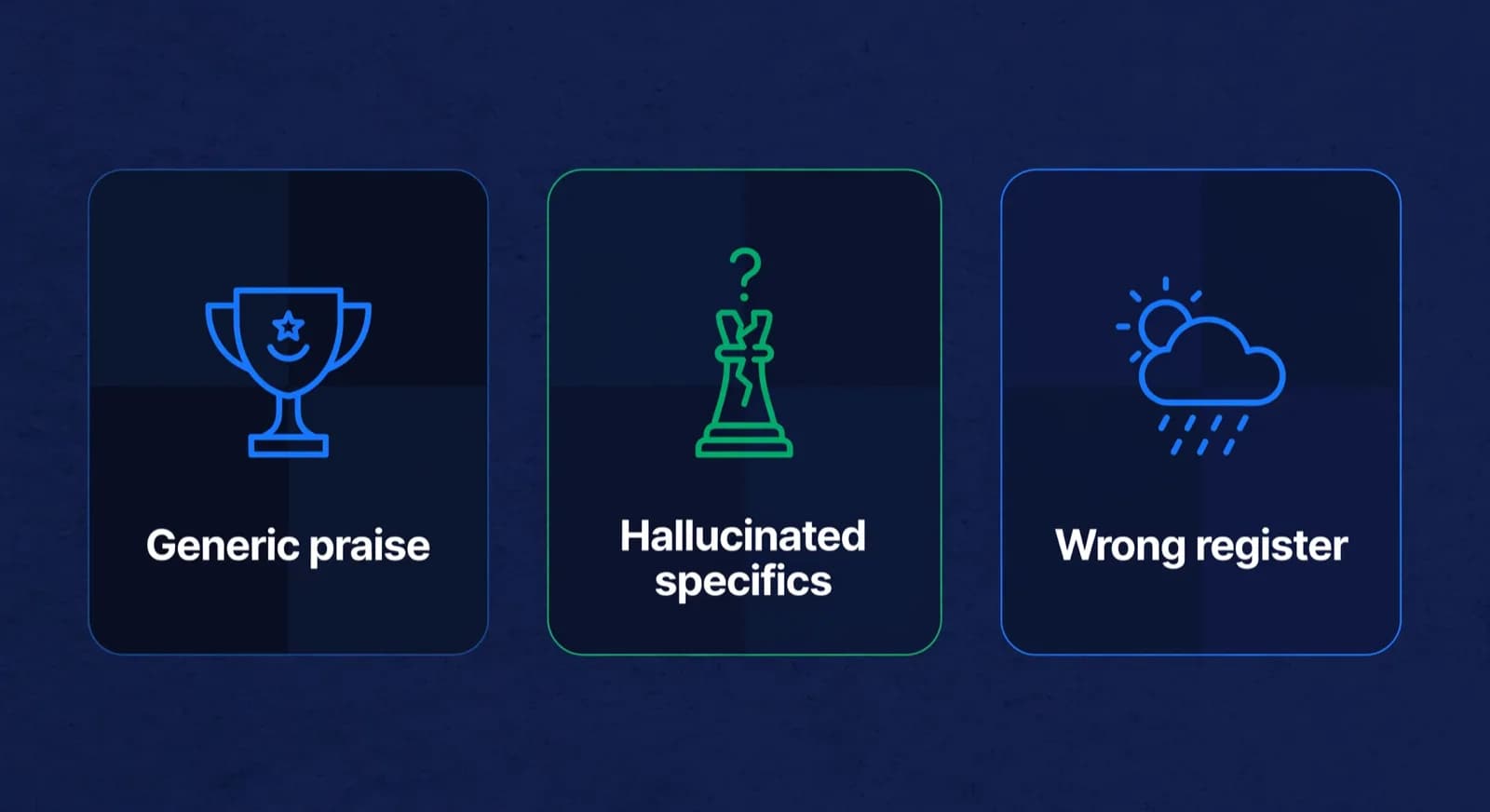 Generic praise

?

Hallucinated specifics

Wrong register